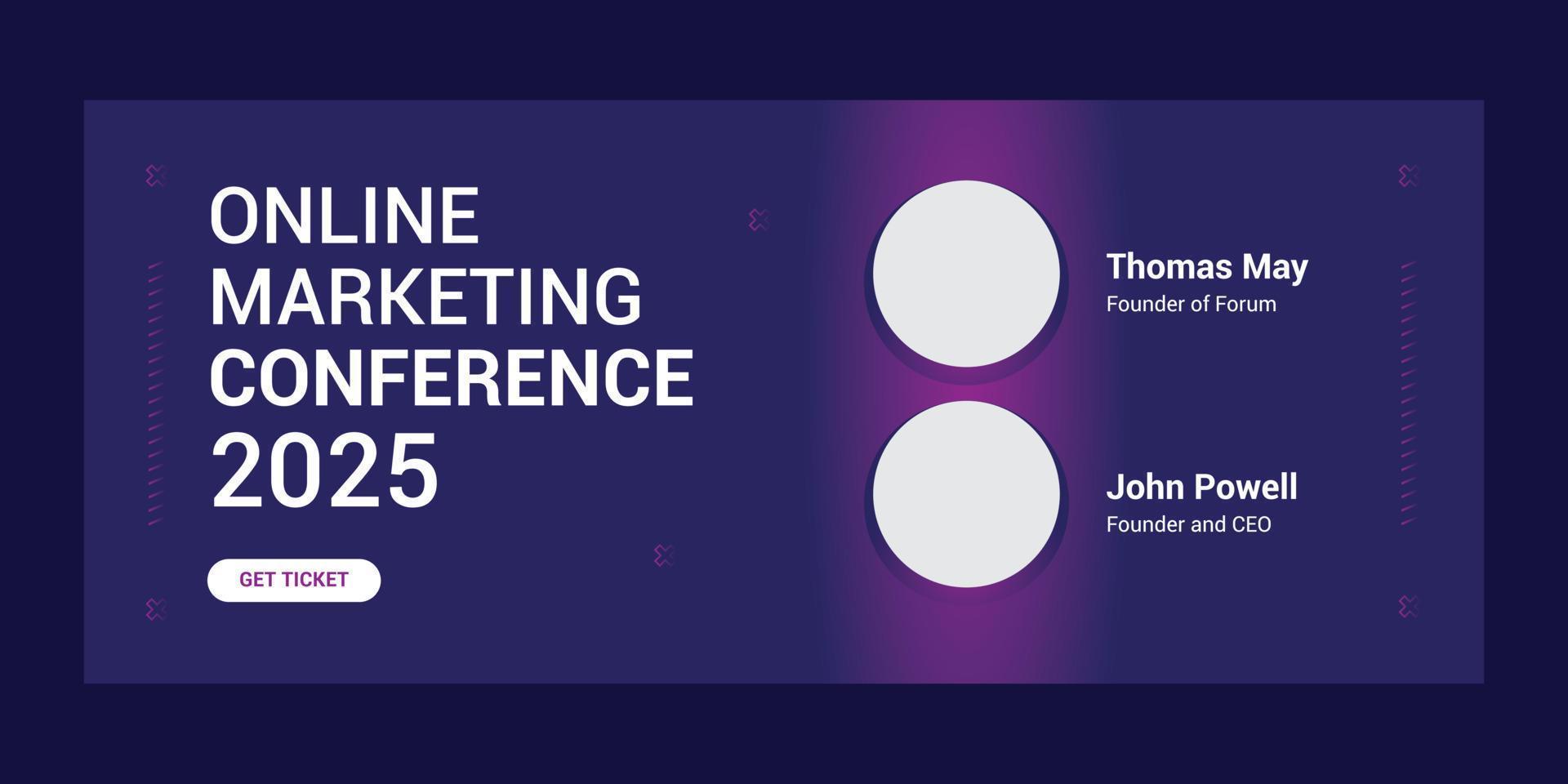 ONLINE MARKETING CONFERENCE 2025

GET TICKET

Thomas May
Founder of Forum

John Powell
Founder and CEO